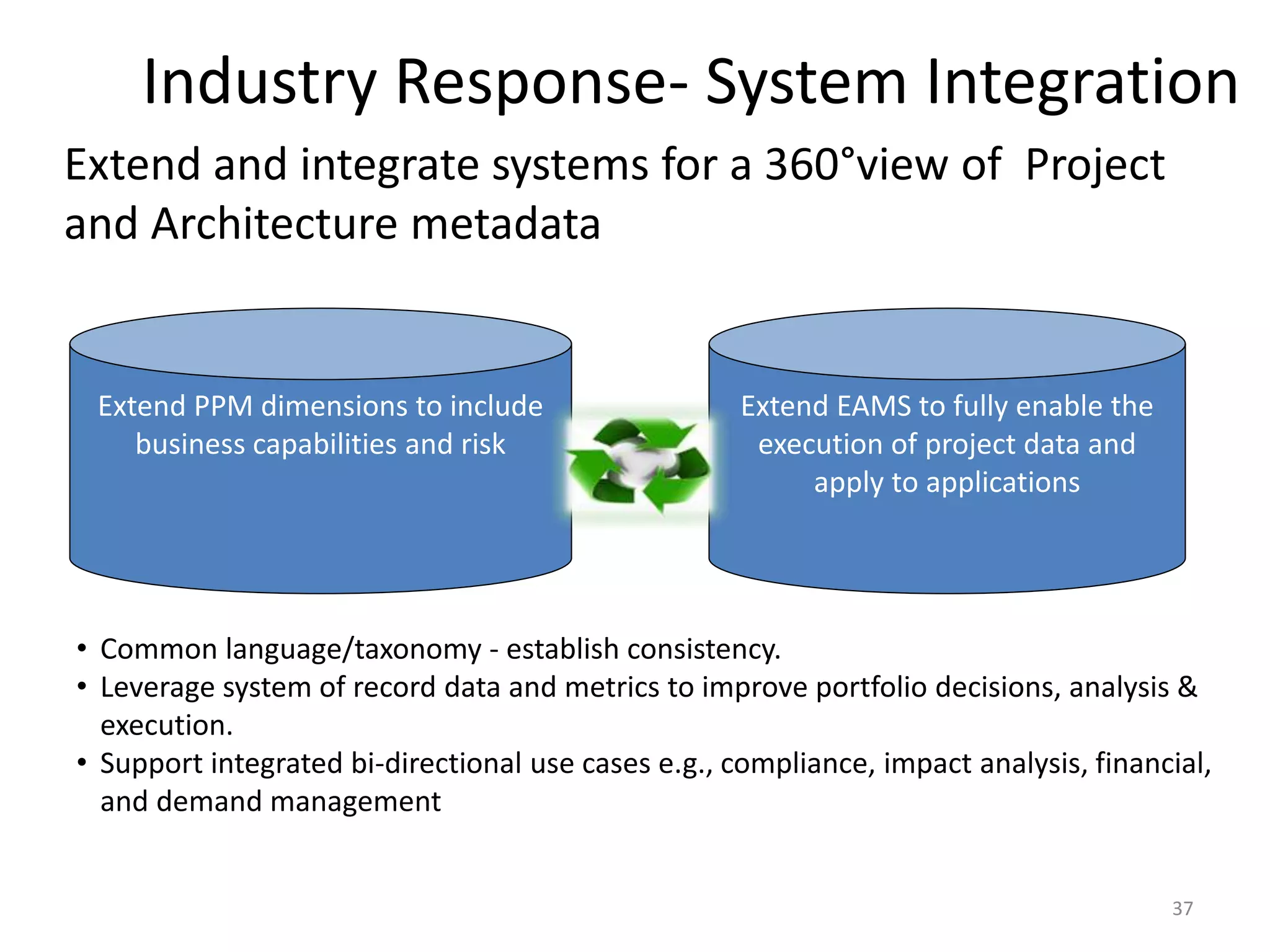 Industry Response- System Integration

Extend and integrate systems for a 360°view of Project and Architecture metadata

Extend PPM dimensions to include business capabilities and risk

Extend EAMS to fully enable the execution of project data and apply to applications

• Common language/taxonomy - establish consistency.
• Leverage system of record data and metrics to improve portfolio decisions, analysis & execution.
• Support integrated bi-directional use cases e.g., compliance, impact analysis, financial, and demand management

37